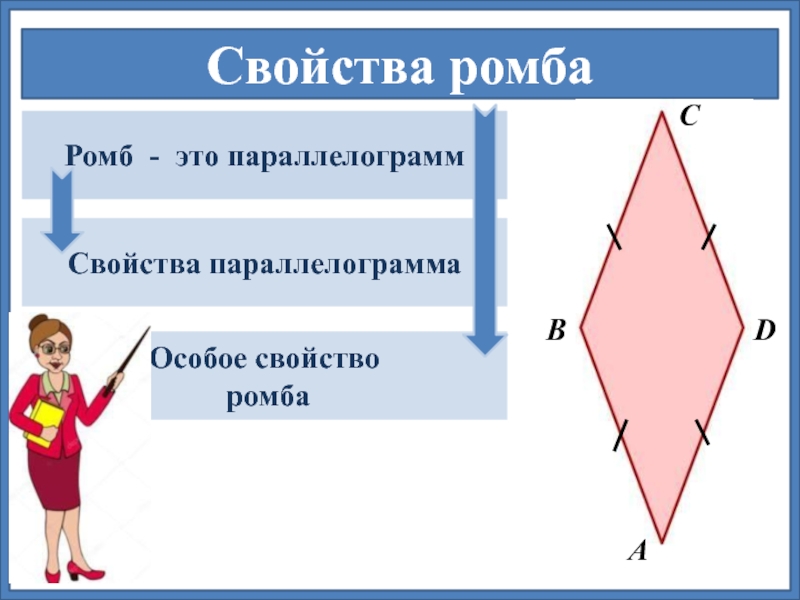 Свойства ромба

Ромб - это параллелограмм

Свойства параллелограмма

Особое свойство ромба

C

B

D

A